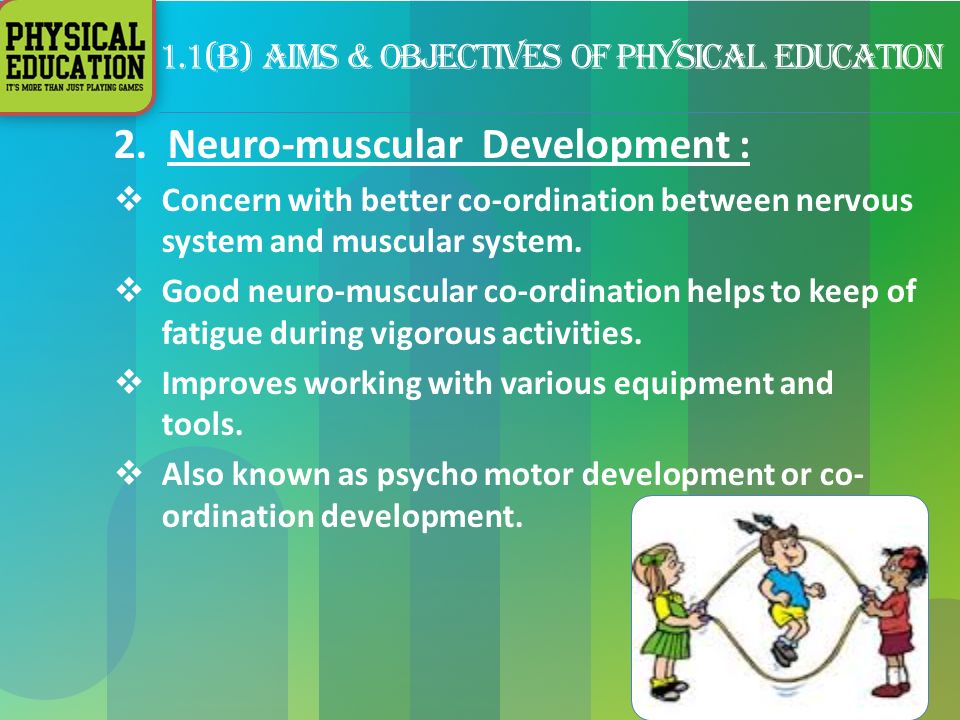 PHYSICAL EDUCATION
IT'S MORE THAN JUST PLAYING GAMES

1.1(B) AIMS & OBJECTIVES OF PHYSICAL EDUCATION

2. Neuro-muscular Development :

❖ Concern with better co-ordination between nervous system and muscular system.

❖ Good neuro-muscular co-ordination helps to keep of fatigue during vigorous activities.

❖ Improves working with various equipment and tools.

❖ Also known as psycho motor development or co-ordination development.